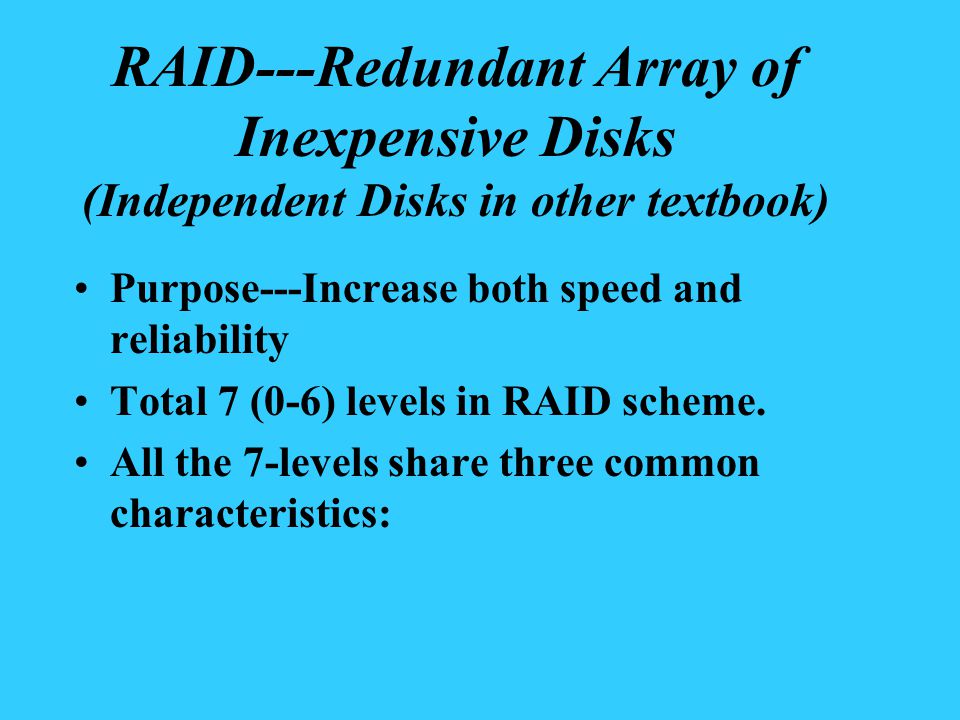 RAID---Redundant Array of Inexpensive Disks
(Independent Disks in other textbook)

• Purpose---Increase both speed and reliability
• Total 7 (0-6) levels in RAID scheme.
• All the 7-levels share three common characteristics: